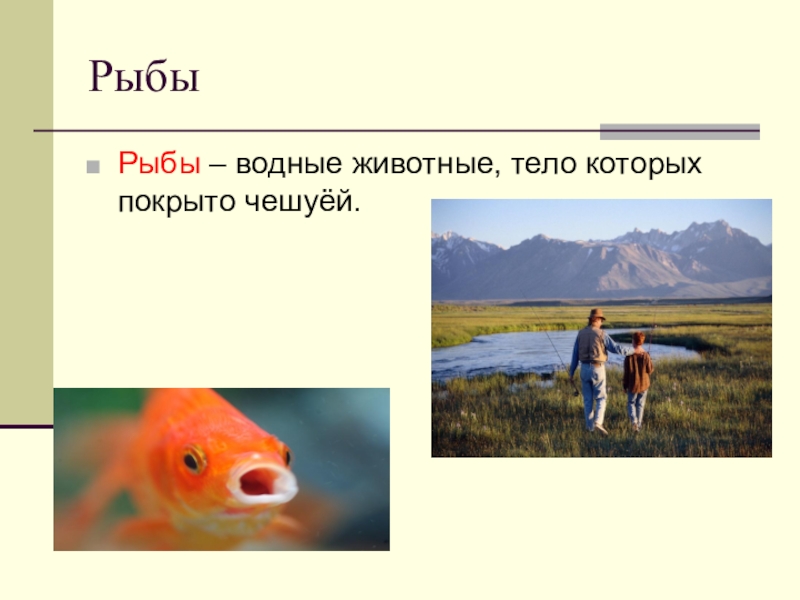 Рыбы

Рыбы – водные животные, тело которых покрыто чешуёй.